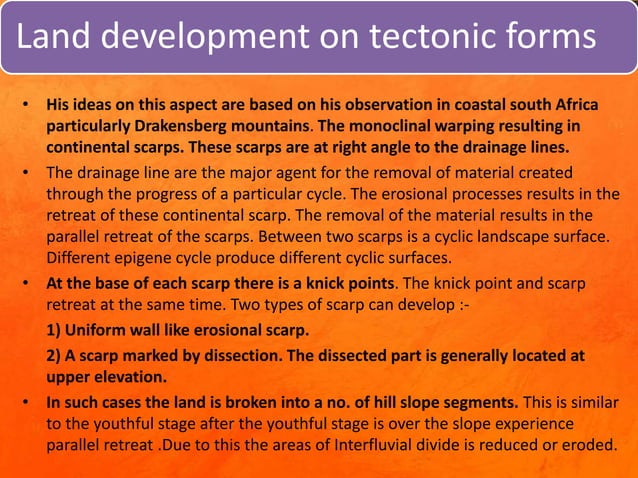 Land development on tectonic forms

• His ideas on this aspect are based on his observation in coastal south Africa particularly Drakensberg mountains. The monoclinal warping resulting in continental scarps. These scarps are at right angle to the drainage lines.

• The drainage line are the major agent for the removal of material created through the progress of a particular cycle. The erosional processes results in the retreat of these continental scarp. The removal of the material results in the parallel retreat of the scarps. Between two scarps is a cyclic landscape surface. Different epigene cycle produce different cyclic surfaces.

• At the base of each scarp there is a knick points. The knick point and scarp retreat at the same time. Two types of scarp can develop :-

1) Uniform wall like erosional scarp.

2) A scarp marked by dissection. The dissected part is generally located at upper elevation.

• In such cases the land is broken into a no. of hill slope segments. This is similar to the youthful stage after the youthful stage is over the slope experience parallel retreat .Due to this the areas of Interfluvial divide is reduced or eroded.